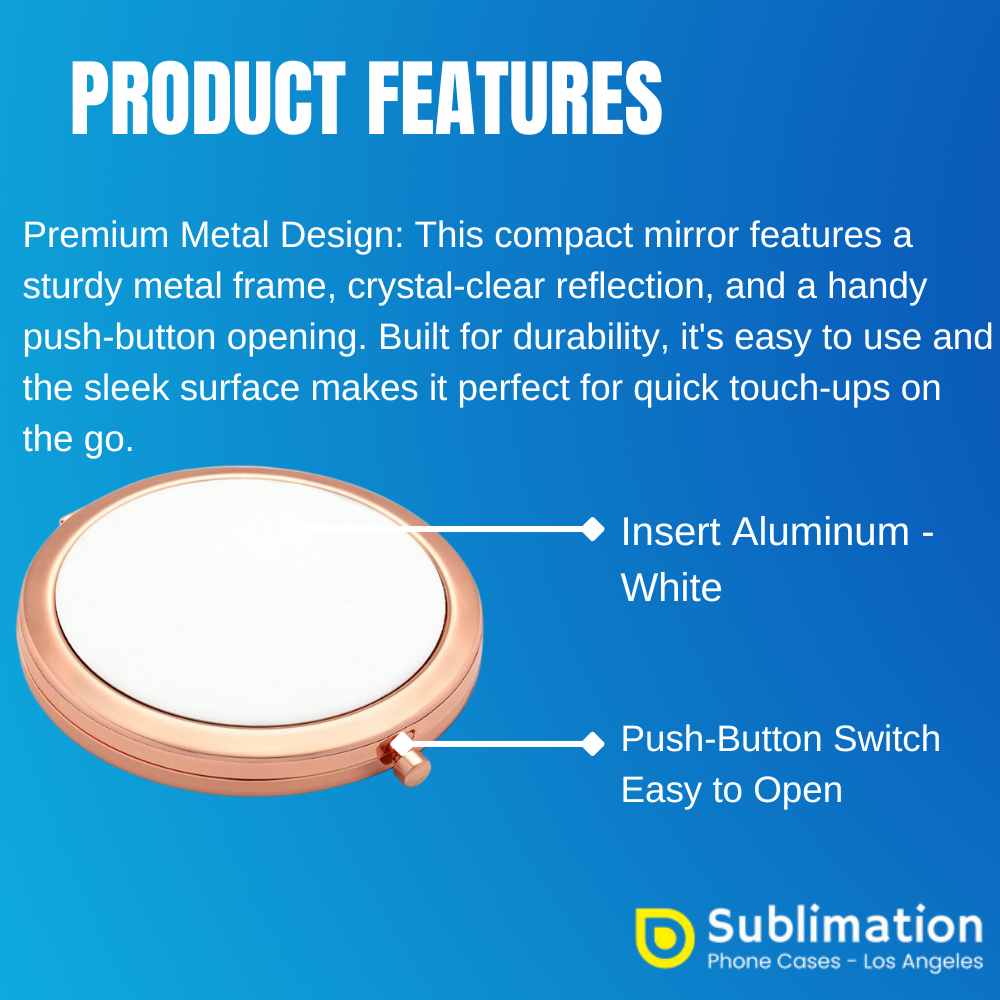 PRODUCT FEATURES

Premium Metal Design: This compact mirror features a sturdy metal frame, crystal-clear reflection, and a handy push-button opening. Built for durability, it's easy to use and the sleek surface makes it perfect for quick touch-ups on the go.

Insert Aluminum - White

Push-Button Switch Easy to Open

Sublimation
Phone Cases - Los Angeles